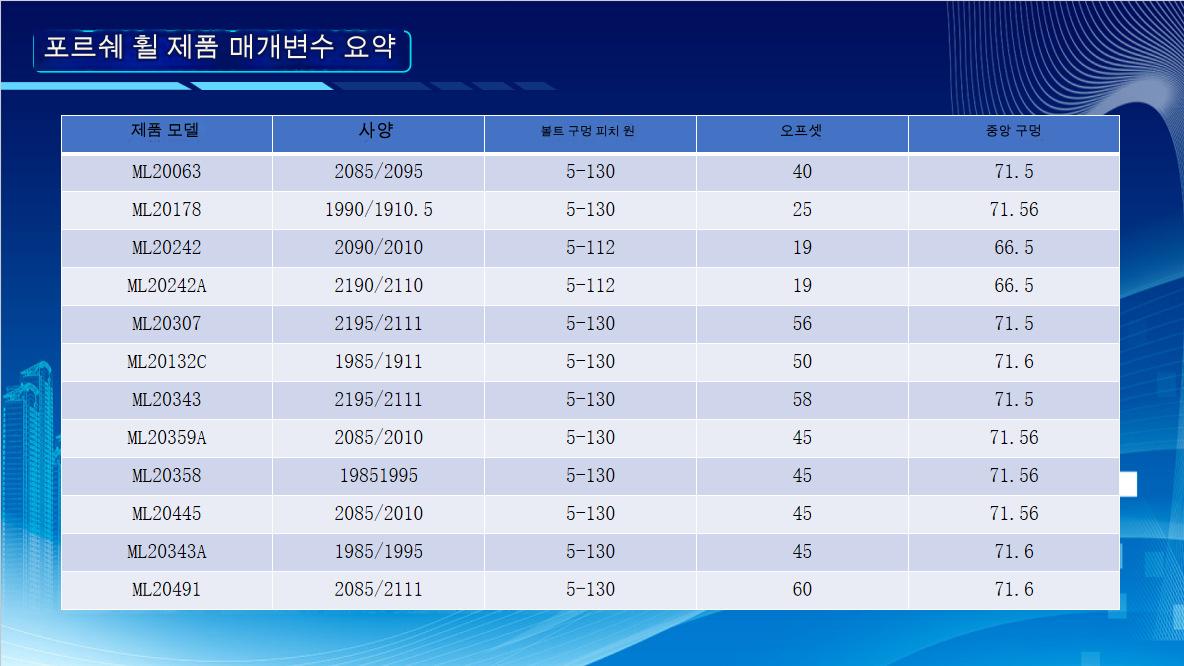 포르쉐 휠 제품 매개변수 요약

| 제품 모델 | 사양 | 볼트 구멍 피치 원 | 오프셋 | 중앙 구멍 |
|---|---|---|---|---|
| ML20063 | 2085/2095 | 5-130 | 40 | 71.5 |
| ML20178 | 1990/1910.5 | 5-130 | 25 | 71.56 |
| ML20242 | 2090/2010 | 5-112 | 19 | 66.5 |
| ML20242A | 2190/2110 | 5-112 | 19 | 66.5 |
| ML20307 | 2195/2111 | 5-130 | 56 | 71.5 |
| ML20132C | 1985/1911 | 5-130 | 50 | 71.6 |
| ML20343 | 2195/2111 | 5-130 | 58 | 71.5 |
| ML20359A | 2085/2010 | 5-130 | 45 | 71.56 |
| ML20358 | 19851995 | 5-130 | 45 | 71.56 |
| ML20445 | 2085/2010 | 5-130 | 45 | 71.56 |
| ML20343A | 1985/1995 | 5-130 | 45 | 71.6 |
| ML20491 | 2085/2111 | 5-130 | 60 | 71.6 |